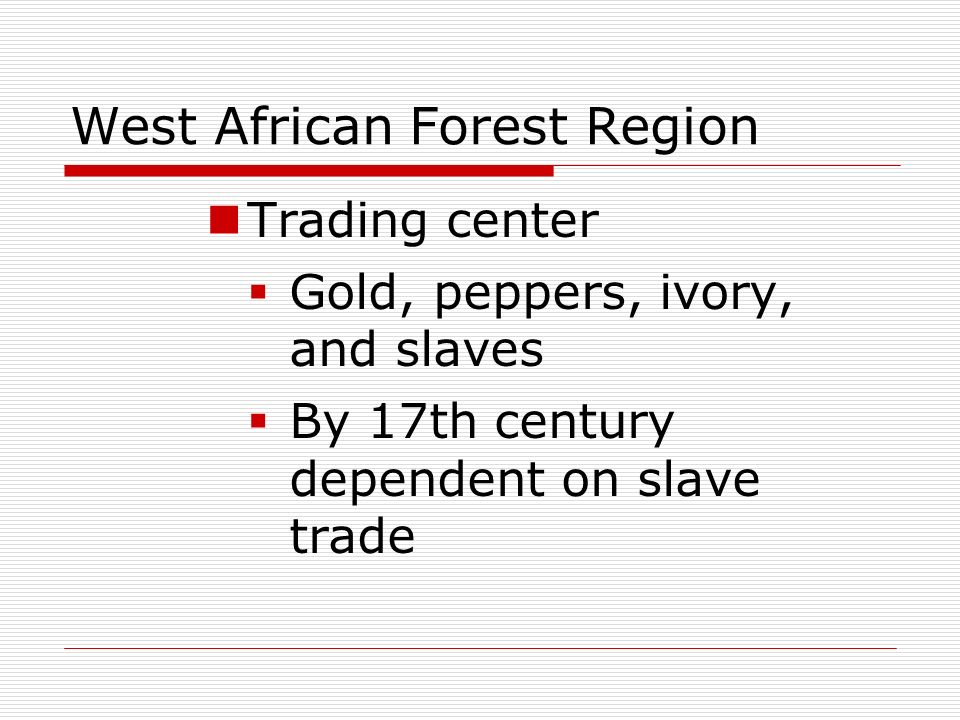 West African Forest Region

Trading center

Gold, peppers, ivory, and slaves

By 17th century dependent on slave trade